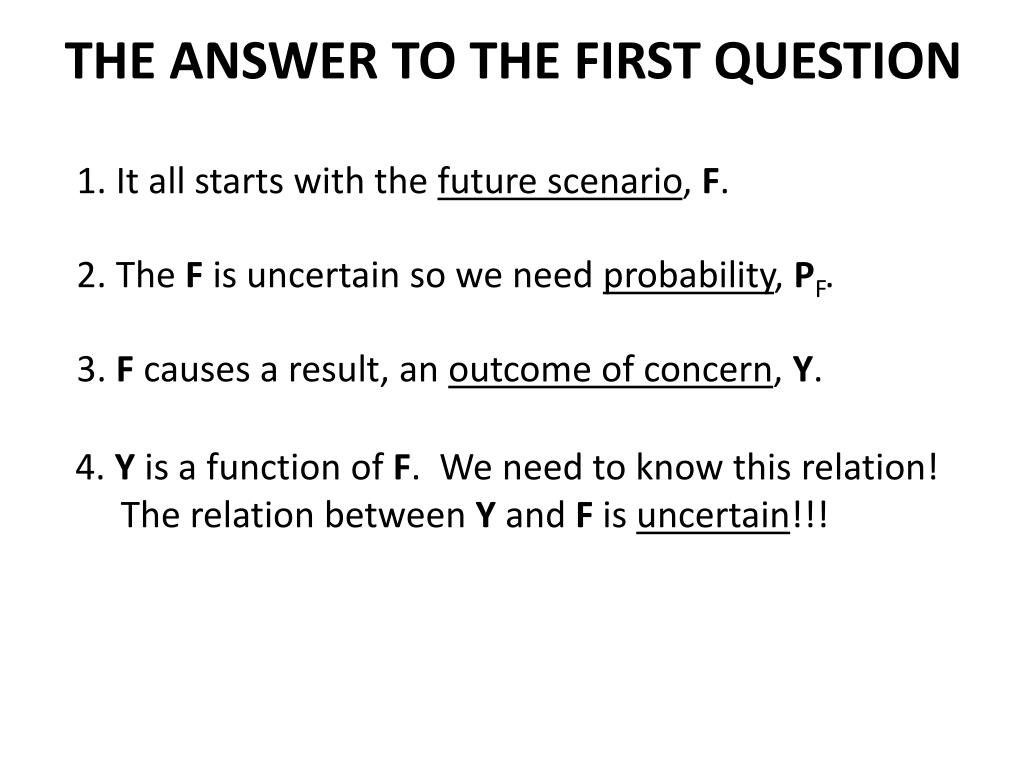 THE ANSWER TO THE FIRST QUESTION

1. It all starts with the future scenario, F.

2. The F is uncertain so we need probability, $P_F$.

3. F causes a result, an outcome of concern, Y.

4. Y is a function of F. We need to know this relation! The relation between Y and F is uncertain!!!